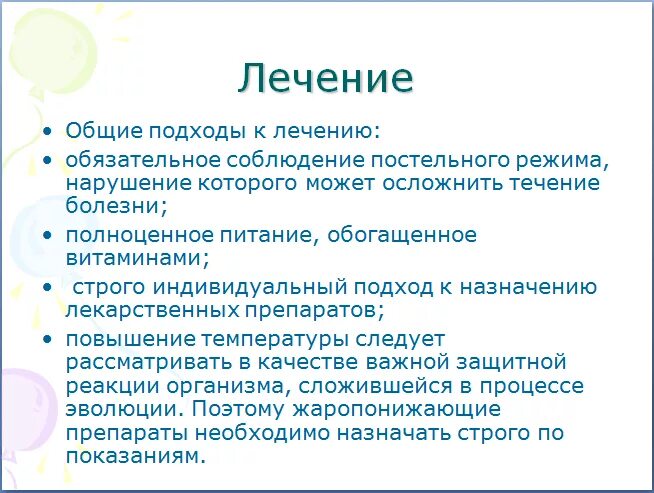 Лечение

• Общие подходы к лечению:
• обязательное соблюдение постельного режима, нарушение которого может осложнить течение болезни;
• полноценное питание, обогащенное витаминами;
• строго индивидуальный подход к назначению лекарственных препаратов;
• повышение температуры следует рассматривать в качестве важной защитной реакции организма, сложившейся в процессе эволюции. Поэтому жаропонижающие препараты необходимо назначать строго по показаниям.